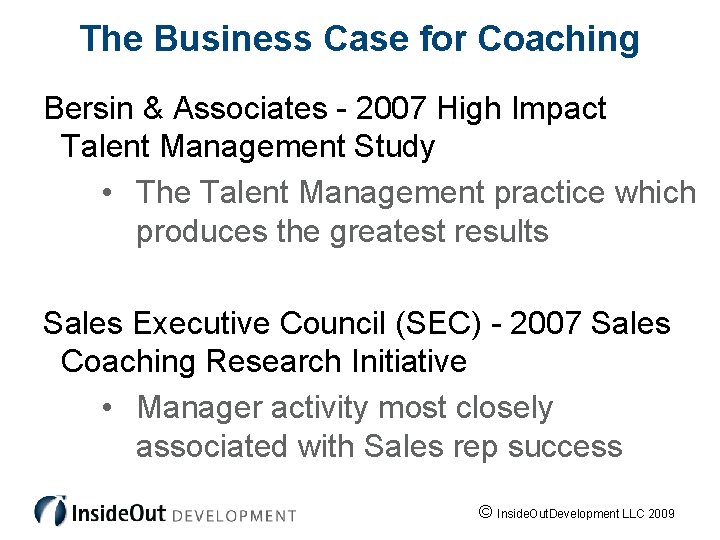 The Business Case for Coaching

Bersin & Associates - 2007 High Impact Talent Management Study

• The Talent Management practice which produces the greatest results

Sales Executive Council (SEC) - 2007 Sales Coaching Research Initiative

• Manager activity most closely associated with Sales rep success

InsideOut DEVELOPMENT

© InsideOutDevelopment LLC 2009